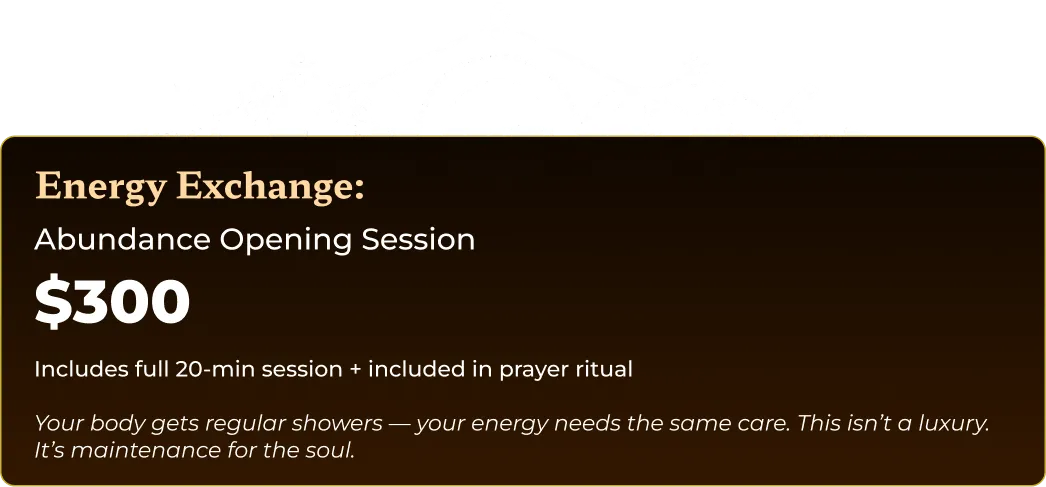 Energy Exchange:

Abundance Opening Session

$300

Includes full 20-min session + included in prayer ritual

Your body gets regular showers — your energy needs the same care. This isn't a luxury. It's maintenance for the soul.